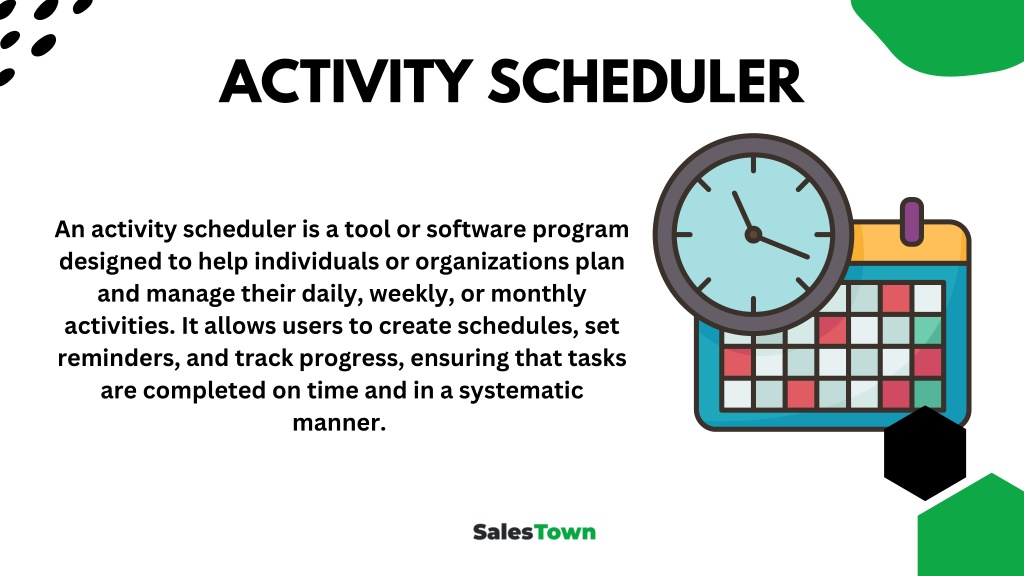 ACTIVITY SCHEDULER

An activity scheduler is a tool or software program designed to help individuals or organizations plan and manage their daily, weekly, or monthly activities. It allows users to create schedules, set reminders, and track progress, ensuring that tasks are completed on time and in a systematic manner.

SalesTown